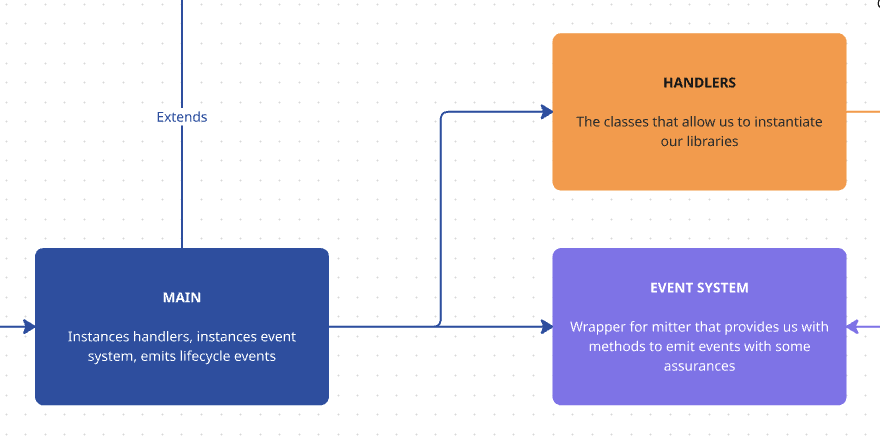 Extends

HANDLERS

The classes that allow us to instantiate our libraries

MAIN

Instances handlers, instances event system, emits lifecycle events

EVENT SYSTEM

Wrapper for mitter that provides us with methods to emit events with some assurances